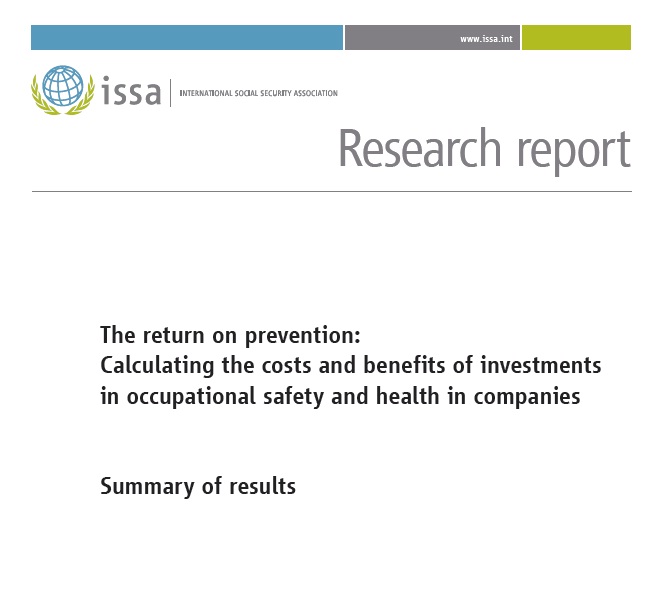 www.issa.int

issa | INTERNATIONAL SOCIAL SECURITY ASSOCIATION

Research report

The return on prevention:
Calculating the costs and benefits of investments in occupational safety and health in companies

Summary of results